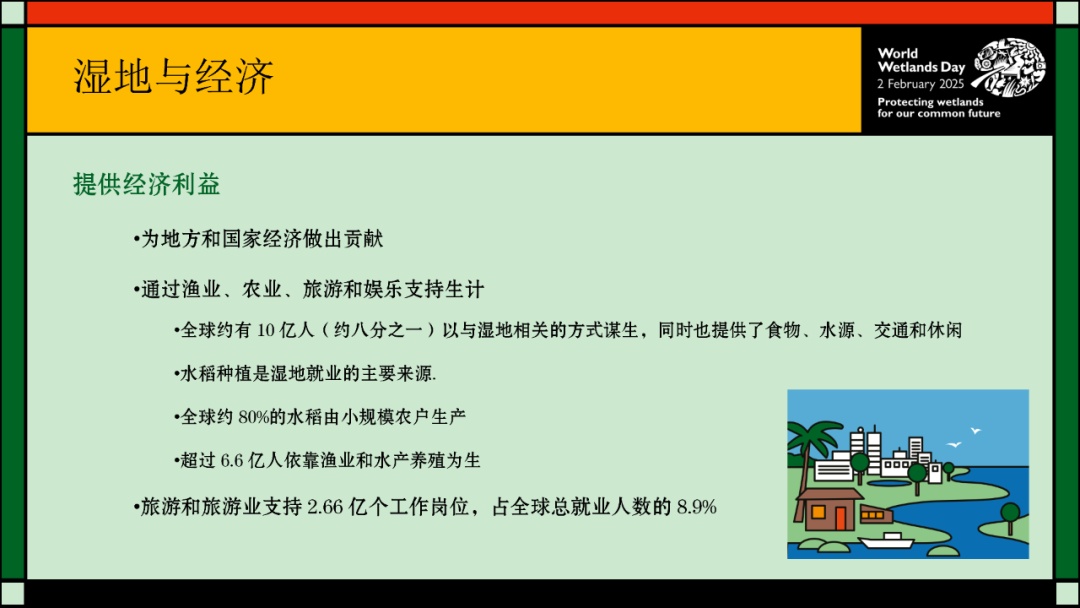 湿地与经济

World Wetlands Day
2 February 2025
Protecting wetlands for our common future

提供经济利益

•为地方和国家经济做出贡献

•通过渔业、农业、旅游和娱乐支持生计

•全球约有 10 亿人（约八分之一）以与湿地相关的方式谋生，同时也提供了食物、水源、交通和休闲

•水稻种植是湿地就业的主要来源.

•全球约 80%的水稻由小规模农户生产

•超过 6.6 亿人依靠渔业和水产养殖为生

•旅游和旅游业支持 2.66 亿个工作岗位，占全球总就业人数的 8.9%